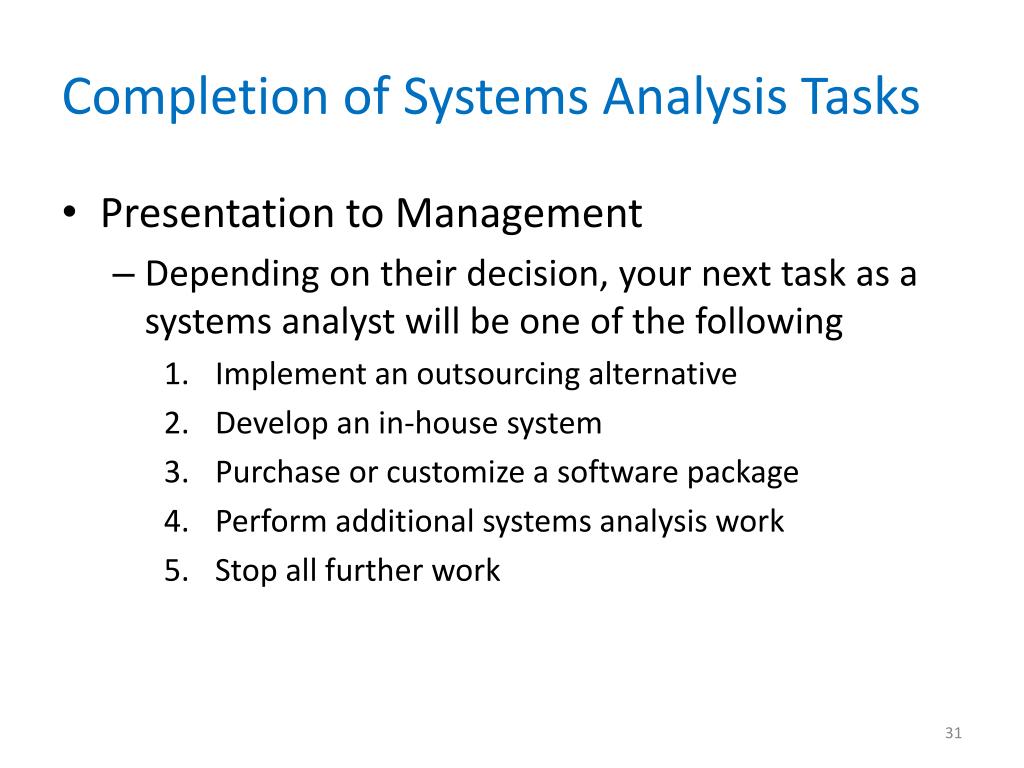 Completion of Systems Analysis Tasks

• Presentation to Management

– Depending on their decision, your next task as a systems analyst will be one of the following

1. Implement an outsourcing alternative
2. Develop an in-house system
3. Purchase or customize a software package
4. Perform additional systems analysis work
5. Stop all further work

31